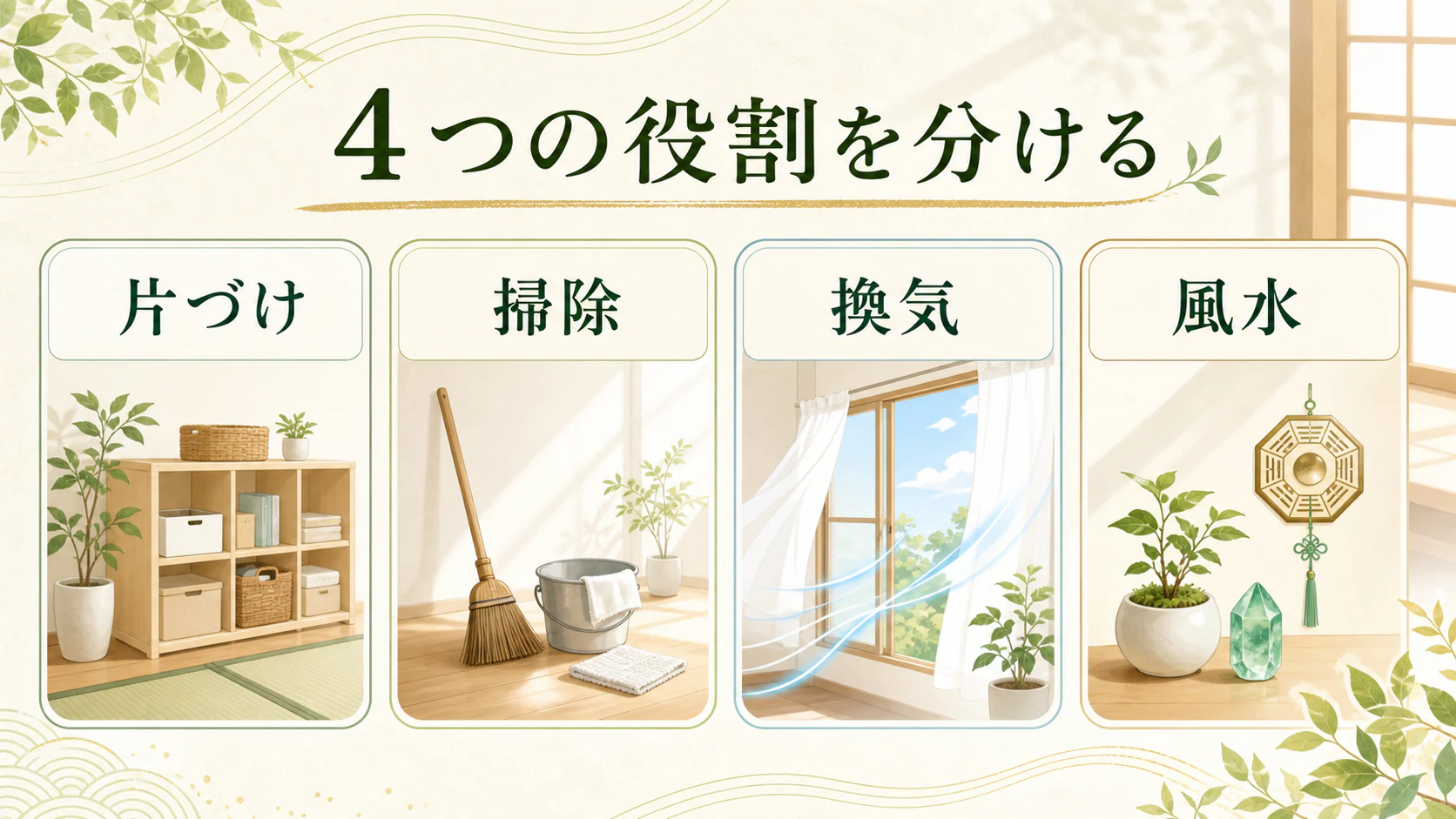 4つの役割を分ける

片づけ

掃除

換気

風水